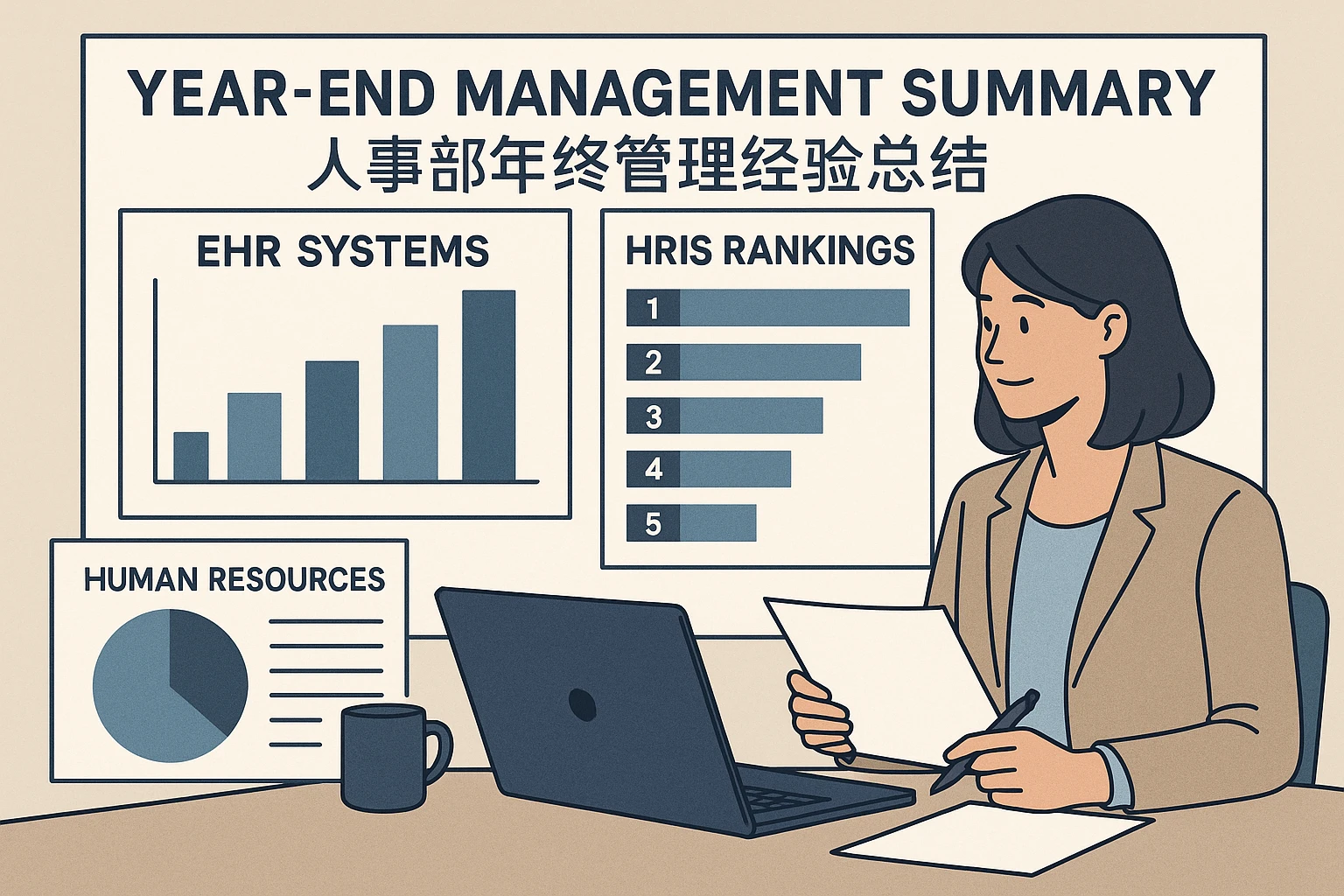 YEAR-END MANAGEMENT SUMMARY
人事部年终管理经验总结

EHR SYSTEMS

HRIS RANKINGS
1
2
3
4
5

HUMAN RESOURCES